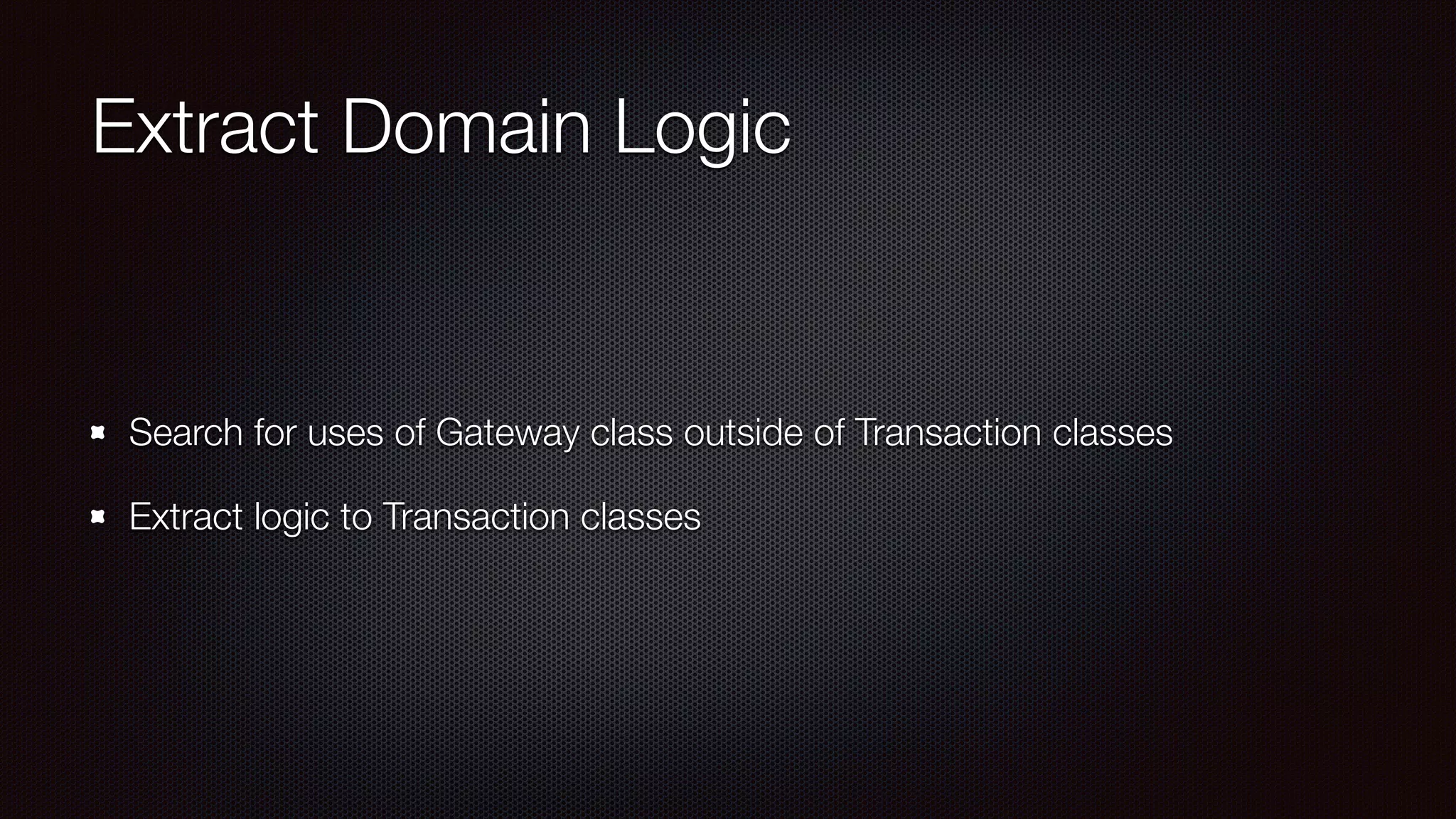 Extract Domain Logic

- Search for uses of Gateway class outside of Transaction classes
- Extract logic to Transaction classes